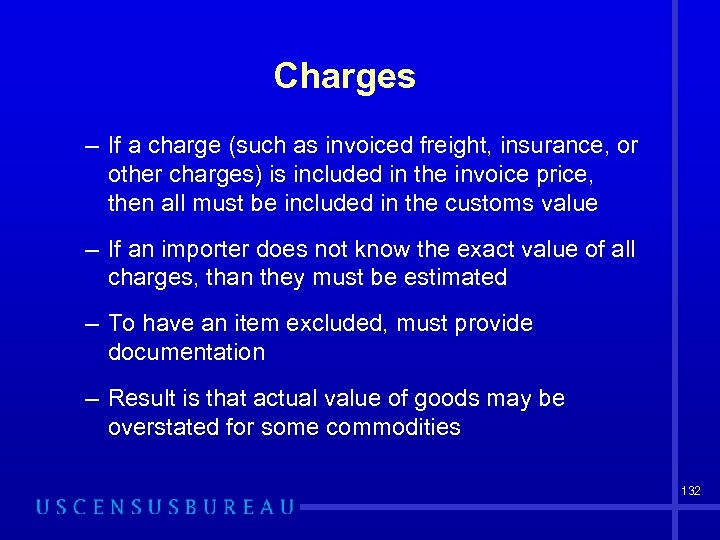 Charges

– If a charge (such as invoiced freight, insurance, or other charges) is included in the invoice price, then all must be included in the customs value

– If an importer does not know the exact value of all charges, than they must be estimated

– To have an item excluded, must provide documentation

– Result is that actual value of goods may be overstated for some commodities

132

USCENSUSBUREAU